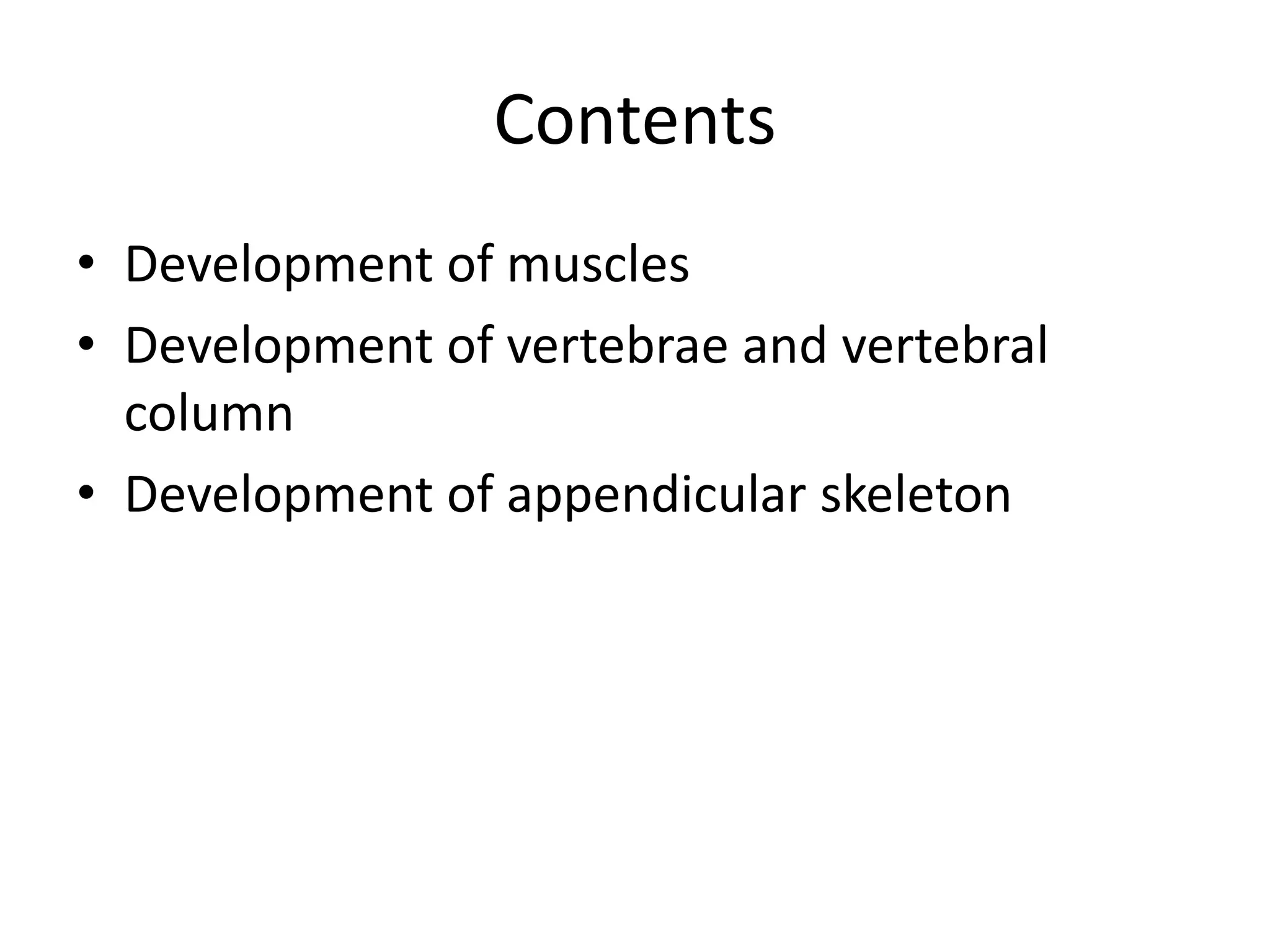 Contents

• Development of muscles
• Development of vertebrae and vertebral column
• Development of appendicular skeleton